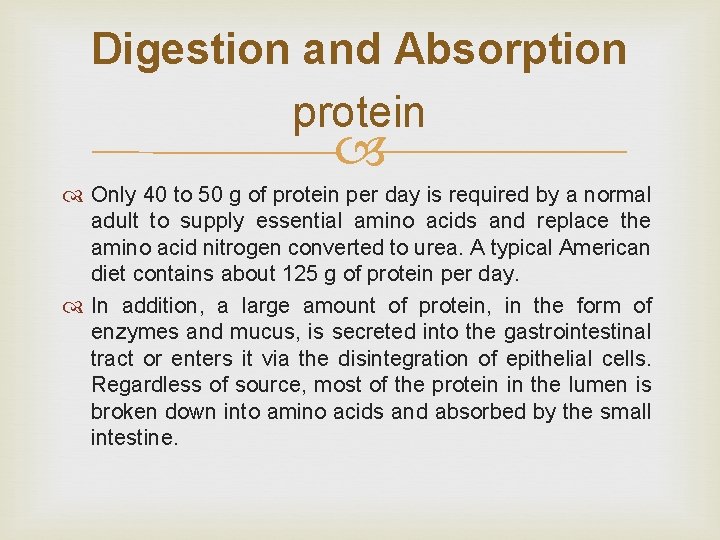 Digestion and Absorption protein

Only 40 to 50 g of protein per day is required by a normal adult to supply essential amino acids and replace the amino acid nitrogen converted to urea. A typical American diet contains about 125 g of protein per day.

In addition, a large amount of protein, in the form of enzymes and mucus, is secreted into the gastrointestinal tract or enters it via the disintegration of epithelial cells. Regardless of source, most of the protein in the lumen is broken down into amino acids and absorbed by the small intestine.